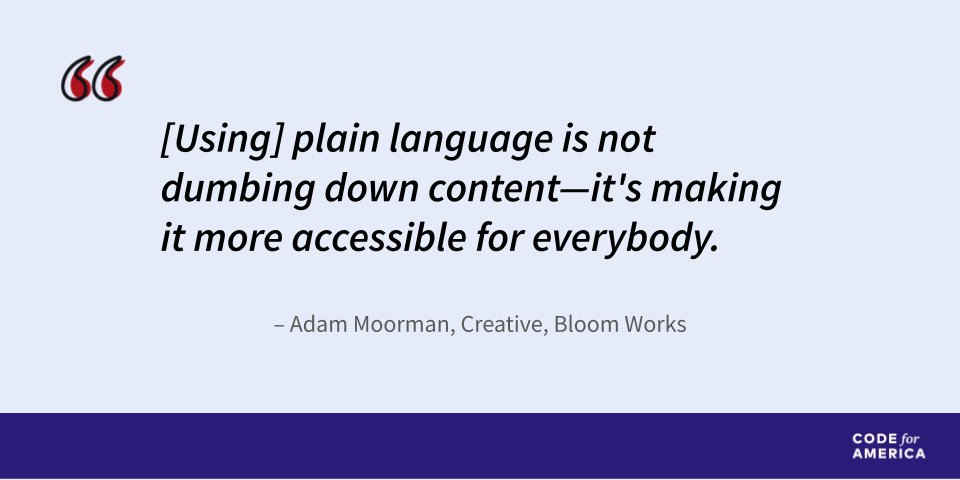 “

[Using] plain language is not dumbing down content—it's making it more accessible for everybody.

– Adam Moorman, Creative, Bloom Works

CODE for AMERICA